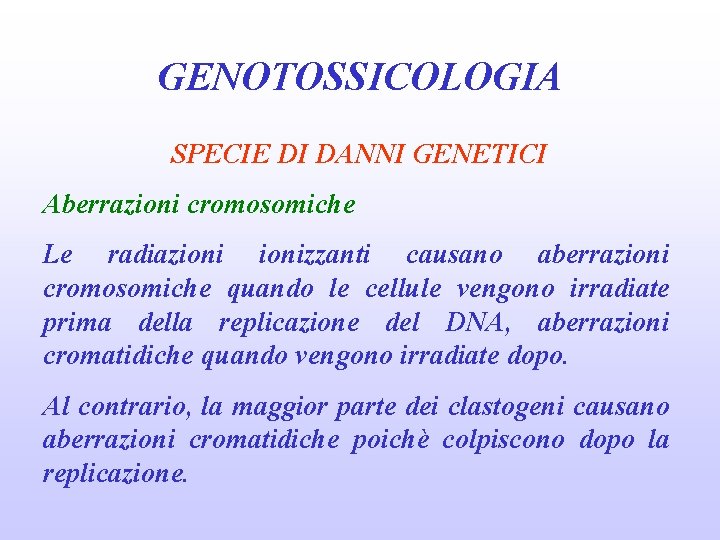 GENOTOSSICOLOGIA

SPECIE DI DANNI GENETICI

Aberrazioni cromosomiche

Le radiazioni ionizzanti causano aberrazioni cromosomiche quando le cellule vengono irradiate prima della replicazione del DNA, aberrazioni cromatidiche quando vengono irradiate dopo.

Al contrario, la maggior parte dei clastogeni causano aberrazioni cromatidiche poichè colpiscono dopo la replicazione.